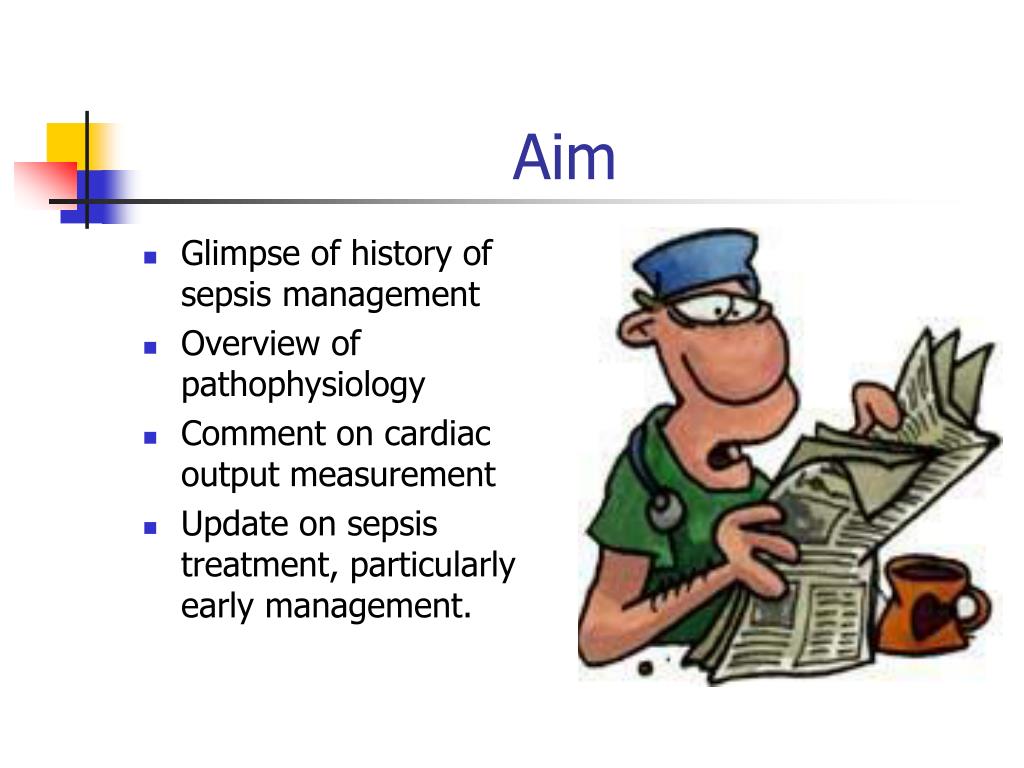 Aim

- Glimpse of history of sepsis management
- Overview of pathophysiology
- Comment on cardiac output measurement
- Update on sepsis treatment, particularly early management.